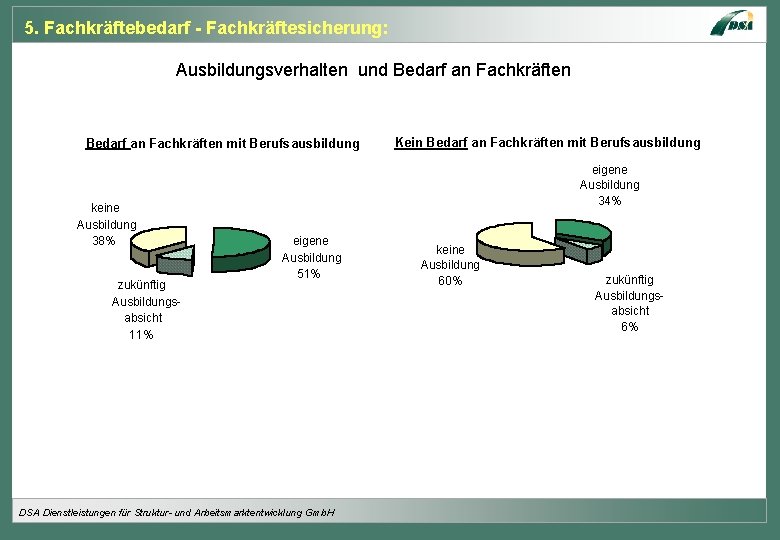 5. Fachkräftebedarf - Fachkräftesicherung:

DSA

Ausbildungsverhalten und Bedarf an Fachkräften

Bedarf an Fachkräften mit Berufsausbildung

keine Ausbildung 38%

eigene Ausbildung 51%

zukünftig Ausbildungsabsicht 11%

Kein Bedarf an Fachkräften mit Berufsausbildung

eigene Ausbildung 34%

keine Ausbildung 60%

zukünftig Ausbildungsabsicht 6%

DSA Dienstleistungen für Struktur- und Arbeitsmarktentwicklung GmbH